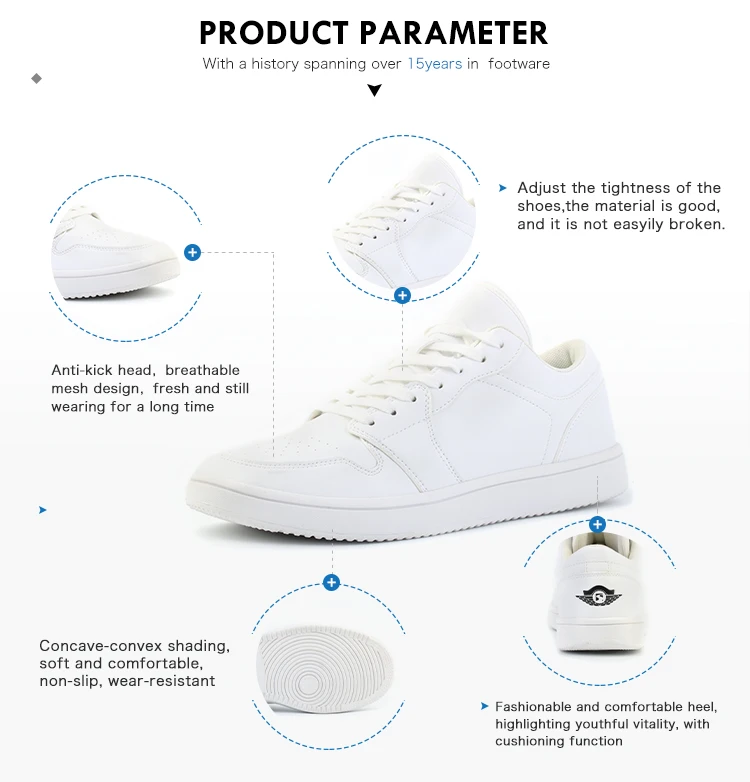 PRODUCT PARAMETER

With a history spanning over 15years in footware

Adjust the tightness of the shoes,the material is good, and it is not easyily broken.

Anti-kick head, breathable mesh design, fresh and still wearing for a long time

Concave-convex shading, soft and comfortable, non-slip, wear-resistant

Fashionable and comfortable heel, highlighting youthful vitality, with cushioning function